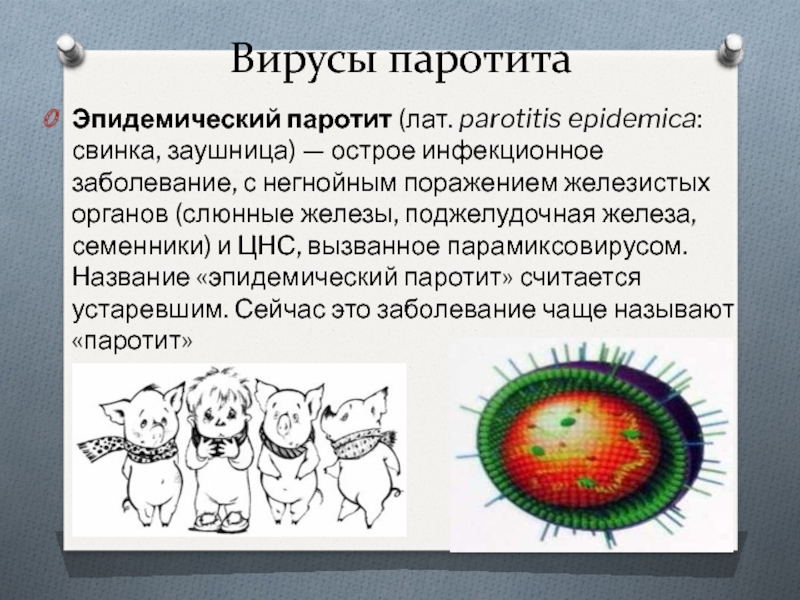 Вирусы паротита

Эпидемический паротит (лат. parotitis epidemica: свинка, заушница) — острое инфекционное заболевание, с негнойным поражением железистых органов (слюнные железы, поджелудочная железа, семенники) и ЦНС, вызванное парамиксовирусом. Название «эпидемический паротит» считается устаревшим. Сейчас это заболевание чаще называют «паротит»